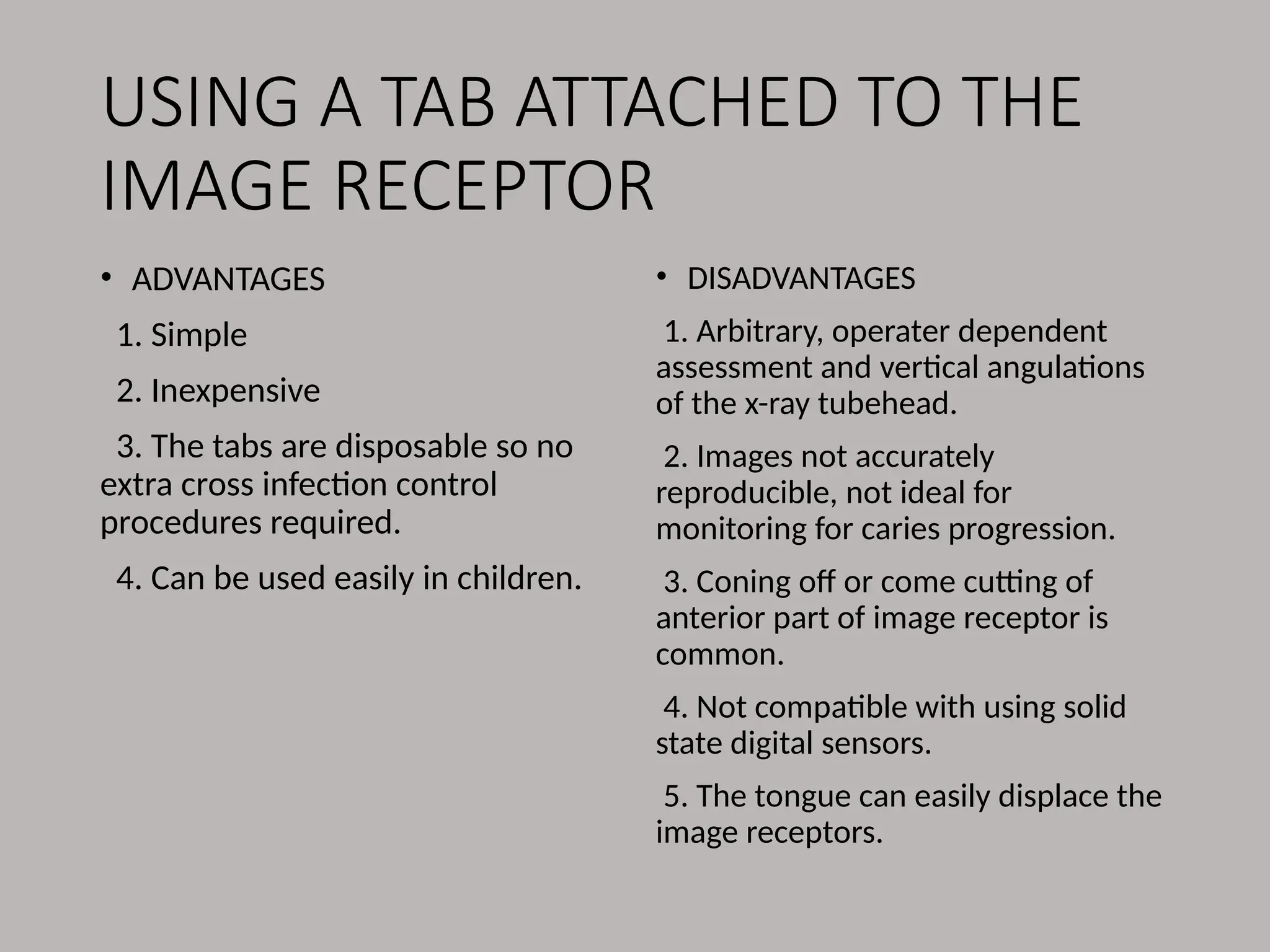 USING A TAB ATTACHED TO THE IMAGE RECEPTOR

• ADVANTAGES

1. Simple

2. Inexpensive

3. The tabs are disposable so no extra cross infection control procedures required.

4. Can be used easily in children.

• DISADVANTAGES

1. Arbitrary, operater dependent assessment and vertical angulations of the x-ray tubehead.

2. Images not accurately reproducible, not ideal for monitoring for caries progression.

3. Coning off or come cutting of anterior part of image receptor is common.

4. Not compatible with using solid state digital sensors.

5. The tongue can easily displace the image receptors.